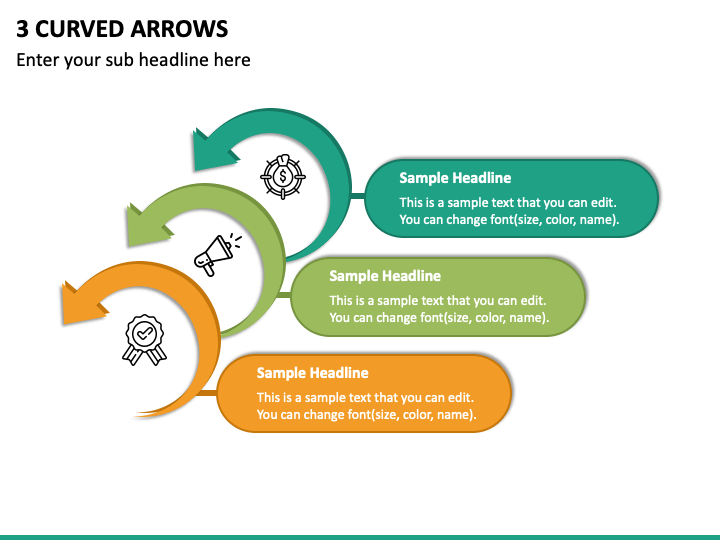 3 CURVED ARROWS

Enter your sub headline here

Sample Headline

This is a sample text that you can edit. You can change font(size, color, name).

Sample Headline

This is a sample text that you can edit. You can change font(size, color, name).

Sample Headline

This is a sample text that you can edit. You can change font(size, color, name).